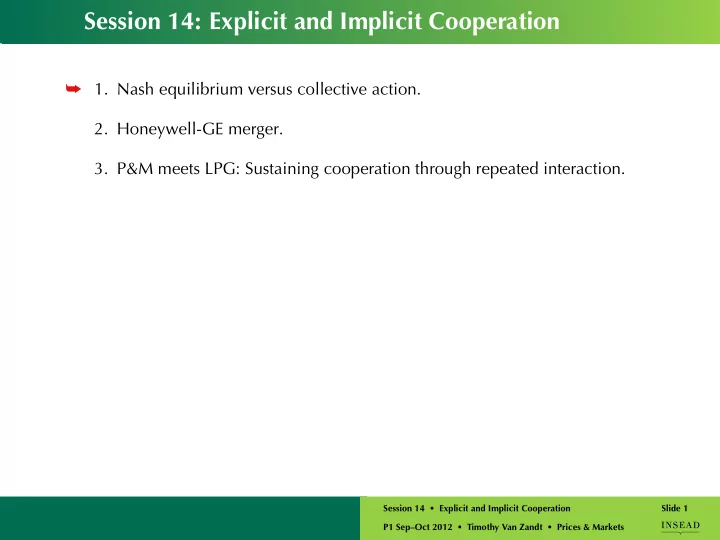 Session 14: Explicit and Implicit Cooperation

1. Nash equilibrium versus collective action.

2. Honeywell-GE merger.

3. P&M meets LPG: Sustaining cooperation through repeated interaction.

Session 14 • Explicit and Implicit Cooperation Slide 1

P1 Sep–Oct 2012 • Timothy Van Zandt • Prices & Markets INSEAD